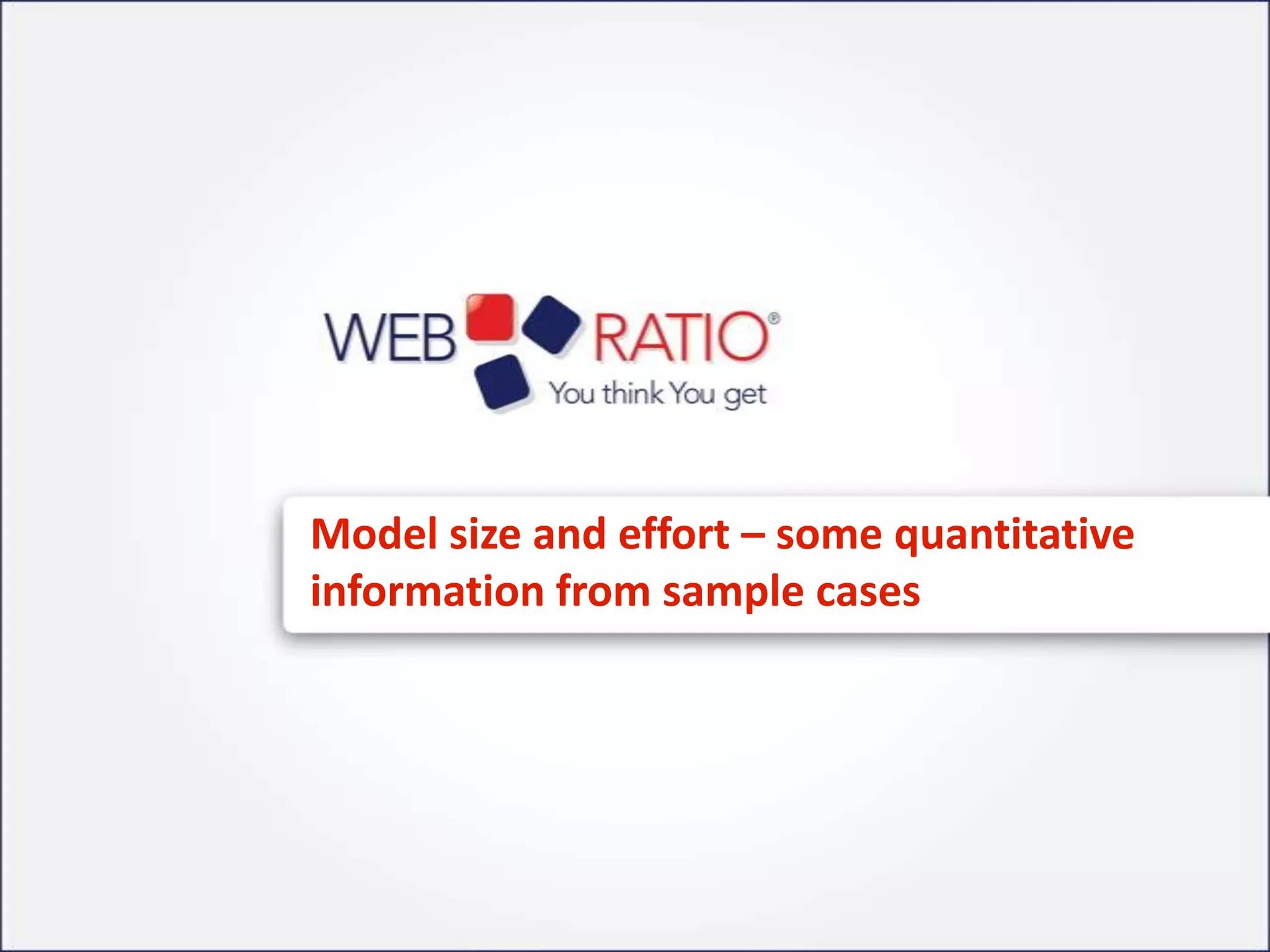 WEB RATIO®
You think You get

Model size and effort – some quantitative information from sample cases